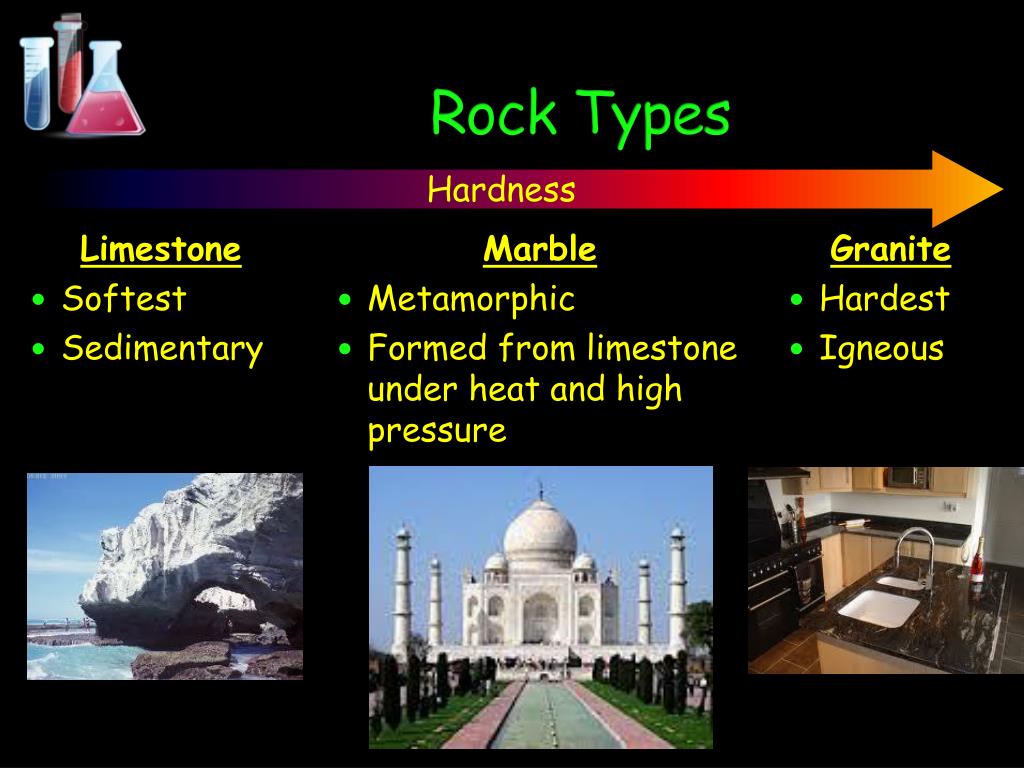 Rock Types

Hardness

Limestone
• Softest
• Sedimentary

Marble
• Metamorphic
• Formed from limestone under heat and high pressure

Granite
• Hardest
• Igneous